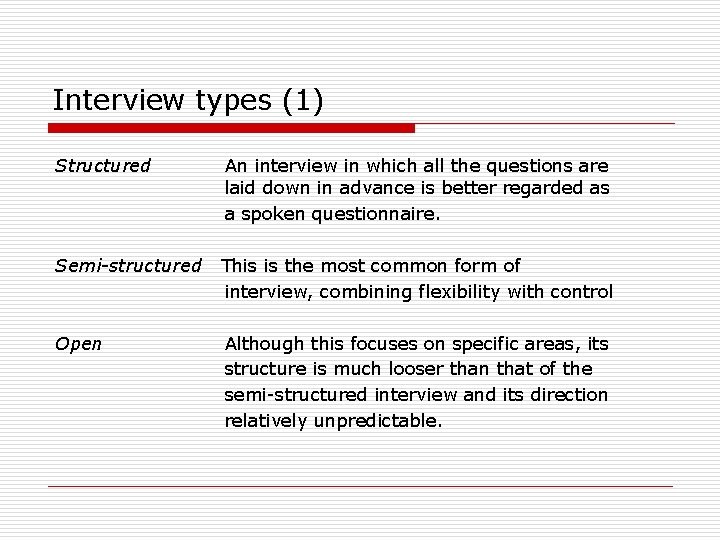 Interview types (1)

Structured An interview in which all the questions are laid down in advance is better regarded as a spoken questionnaire.

Semi-structured This is the most common form of interview, combining flexibility with control

Open Although this focuses on specific areas, its structure is much looser than that of the semi-structured interview and its direction relatively unpredictable.